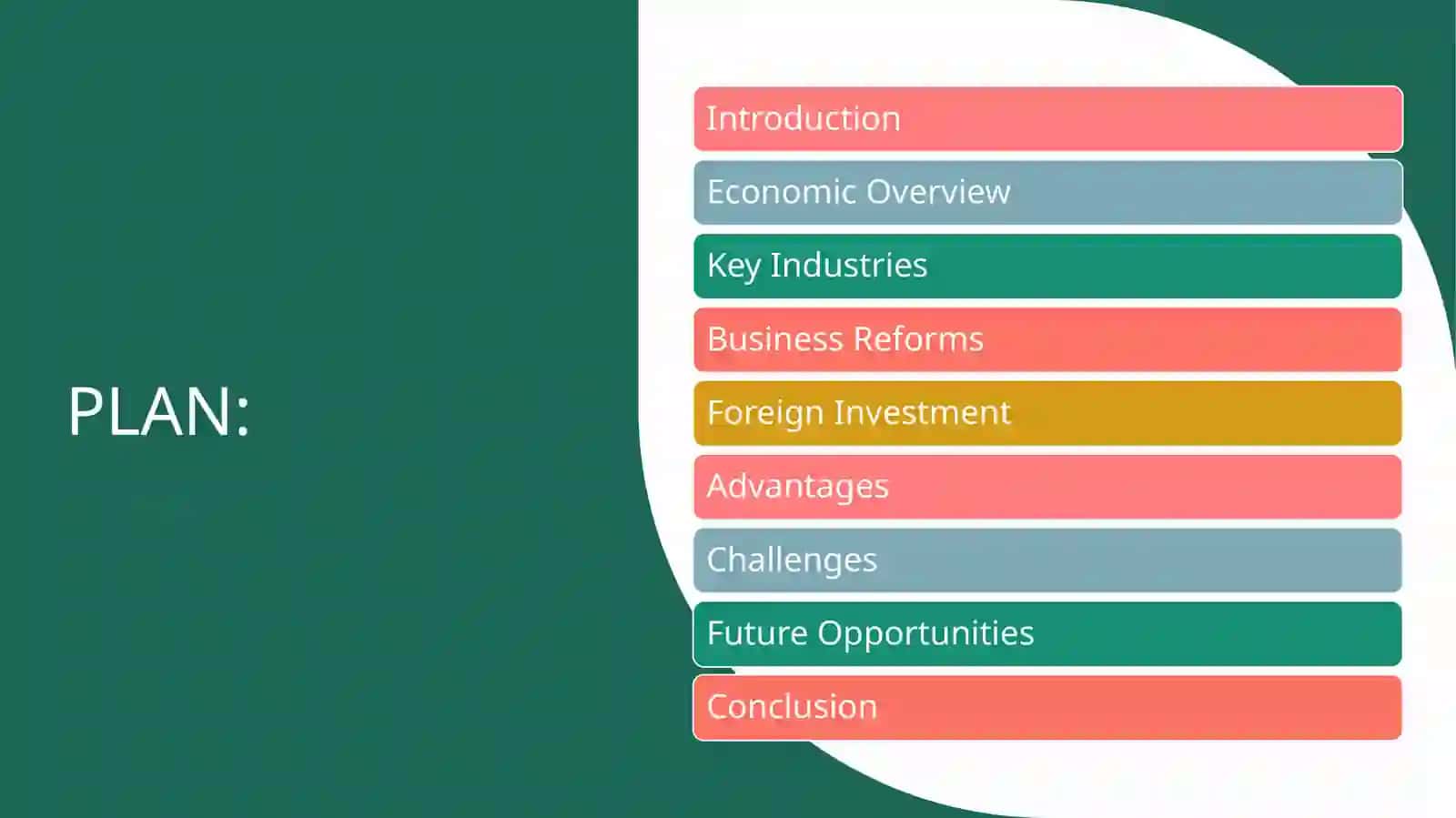 PLAN:

Introduction

Economic Overview

Key Industries

Business Reforms

Foreign Investment

Advantages

Challenges

Future Opportunities

Conclusion